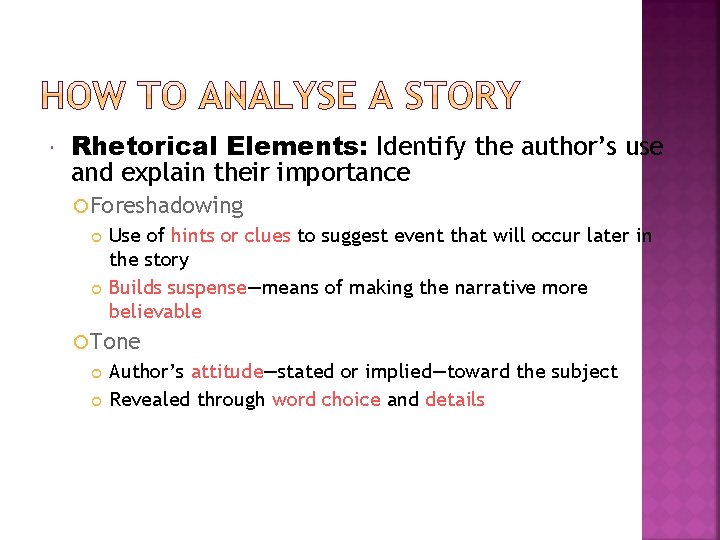 HOW TO ANALYSE A STORY

Rhetorical Elements: Identify the author's use and explain their importance

Foreshadowing

Use of hints or clues to suggest event that will occur later in the story

Builds suspense—means of making the narrative more believable

Tone

Author's attitude—stated or implied—toward the subject

Revealed through word choice and details